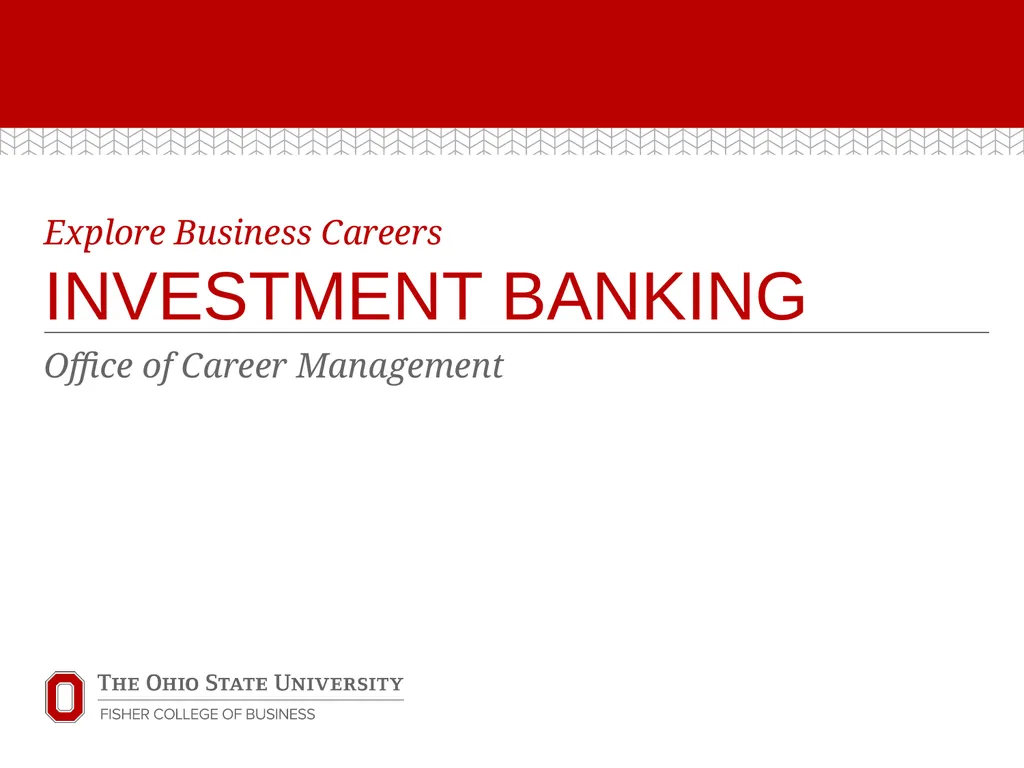 Explore Business Careers

INVESTMENT BANKING

Office of Career Management

THE OHIO STATE UNIVERSITY
FISHER COLLEGE OF BUSINESS